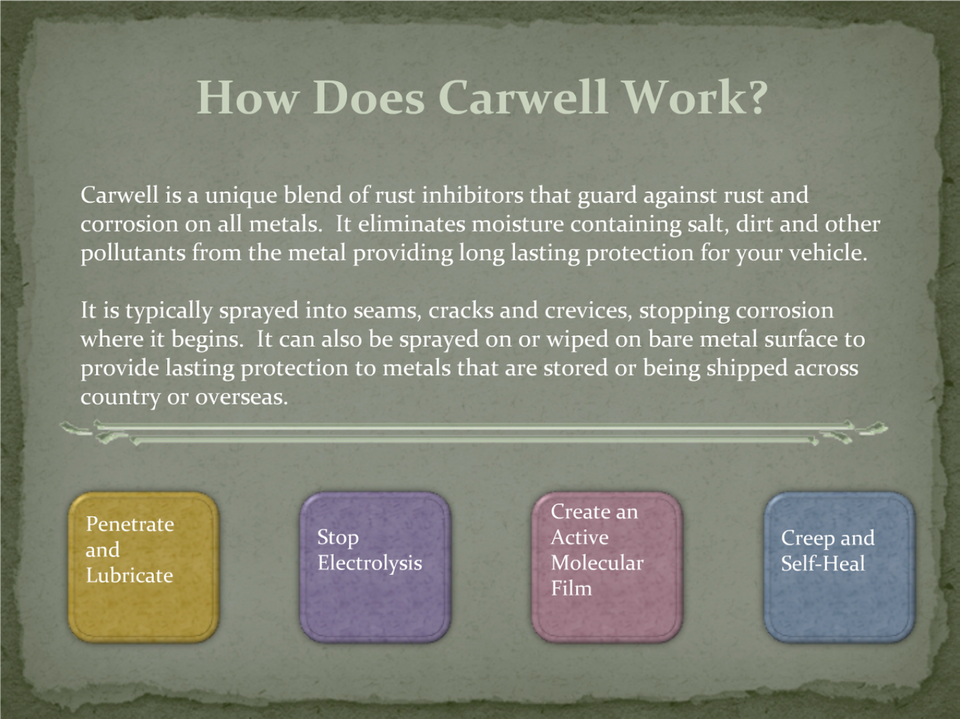 How Does Carwell Work?

Carwell is a unique blend of rust inhibitors that guard against rust and corrosion on all metals. It eliminates moisture containing salt, dirt and other pollutants from the metal providing long lasting protection for your vehicle.

It is typically sprayed into seams, cracks and crevices, stopping corrosion where it begins. It can also be sprayed on or wiped on bare metal surface to provide lasting protection to metals that are stored or being shipped across country or overseas.

Penetrate and Lubricate

Stop Electrolysis

Create an Active Molecular Film

Creep and Self-Heal